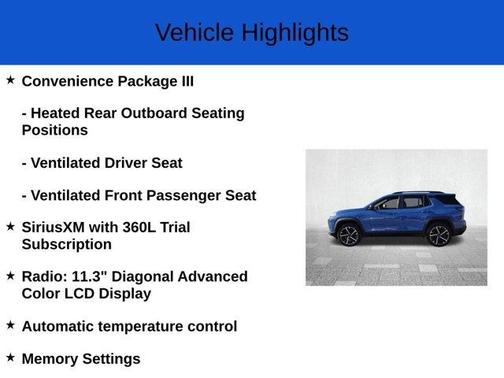 Vehicle Highlights

★ Convenience Package III

- Heated Rear Outboard Seating Positions

- Ventilated Driver Seat

- Ventilated Front Passenger Seat

★ SiriusXM with 360L Trial Subscription

★ Radio: 11.3" Diagonal Advanced Color LCD Display

★ Automatic temperature control

★ Memory Settings